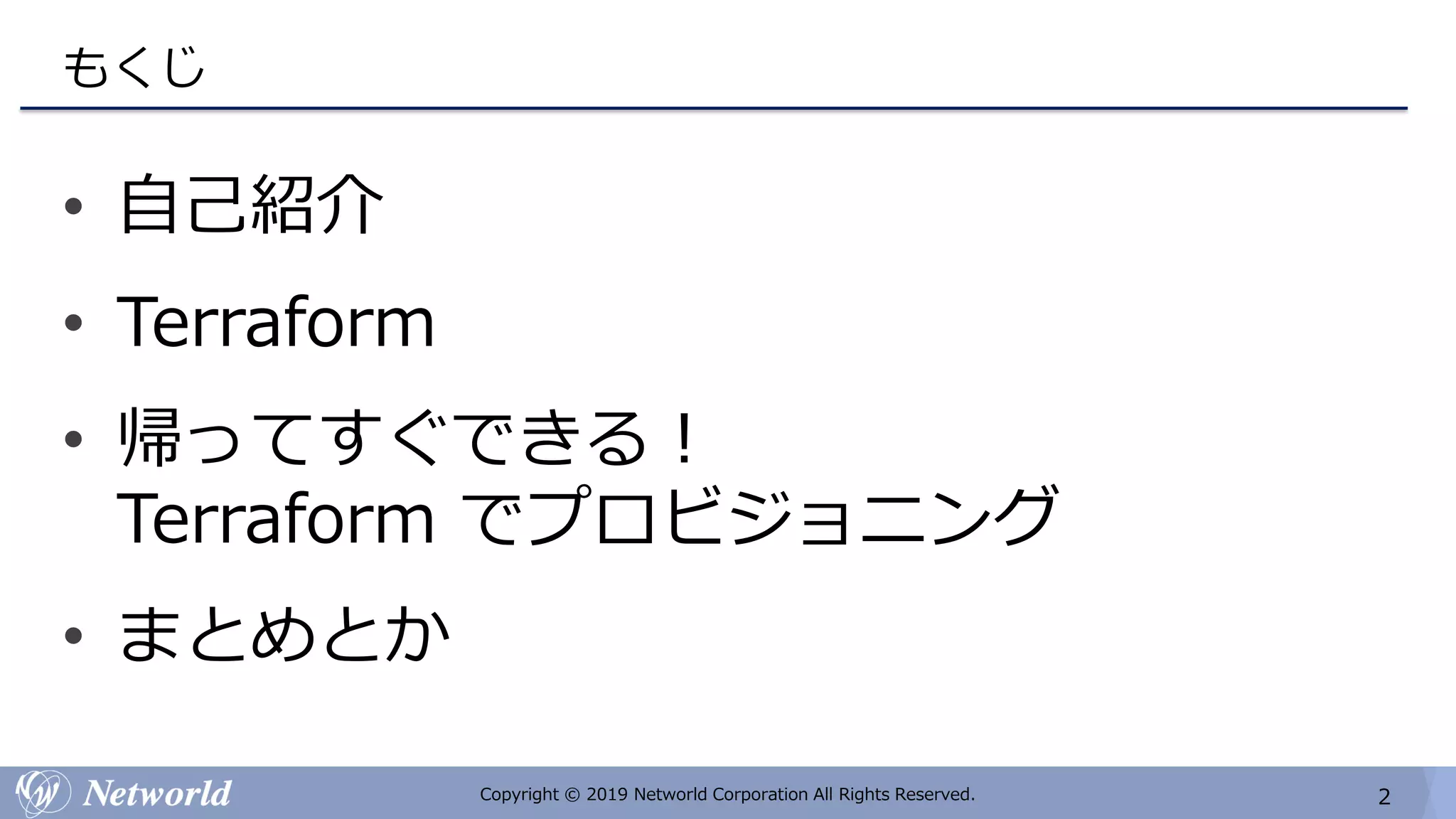 もくじ

• 自己紹介

• Terraform

• 帰ってすぐできる！
Terraform でプロビジョニング

• まとめとか

Networld

Copyright © 2019 Networld Corporation All Rights Reserved.

2